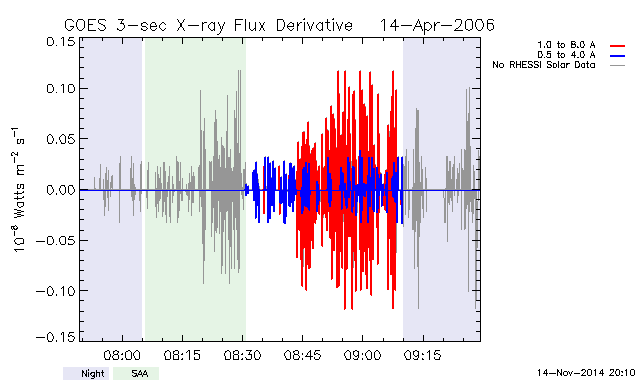 GOES 3-sec X-ray Flux Derivative 14-Apr-2006

1.0 to 8.0 A
0.5 to 4.0 A
No RHESSI Solar Data

$10^{-8}$ Watts $m^{-2}$ $s^{-1}$

0.15
0.10
0.05
0.00
−0.05
−0.10
−0.15

08:00
08:15
08:30
08:45
09:00
09:15

Night
SAA

14-Nov-2014 20:10